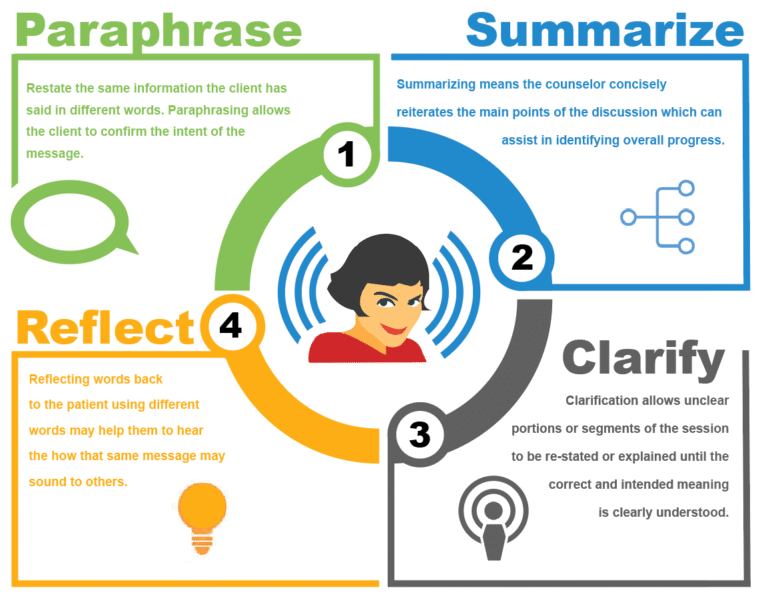 Paraphrase

Restate the same information the client has said in different words. Paraphrasing allows the client to confirm the intent of the message.

1

Summarize

Summarizing means the counselor concisely reiterates the main points of the discussion which can assist in identifying overall progress.

2

Clarify

Clarification allows unclear portions or segments of the session to be re-stated or explained until the correct and intended meaning is clearly understood.

3

Reflect

4

Reflecting words back to the patient using different words may help them to hear the how that same message may sound to others.